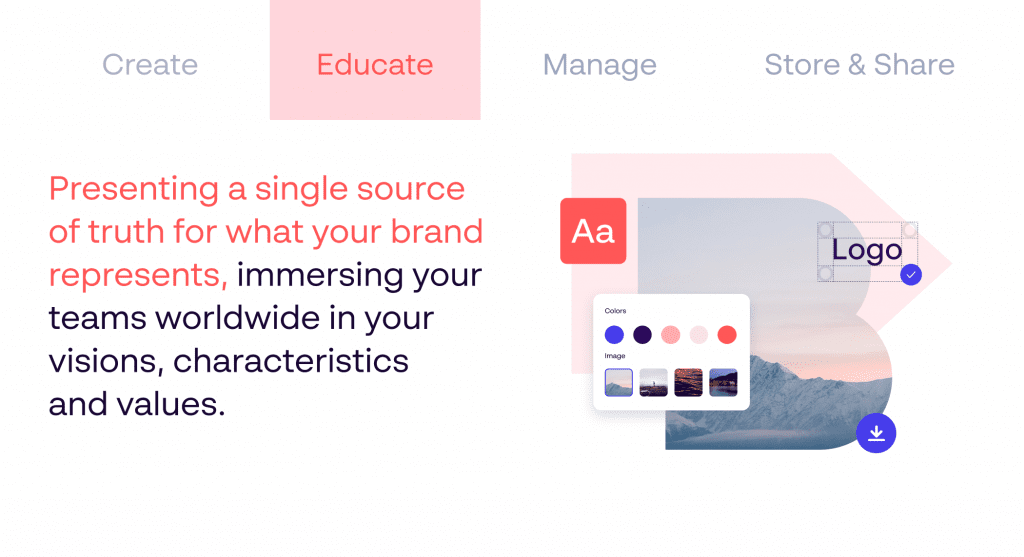 Create Educate Manage Store & Share

Presenting a single source of truth for what your brand represents, immersing your teams worldwide in your visions, characteristics and values.

Aa

Logo

Colors

Image